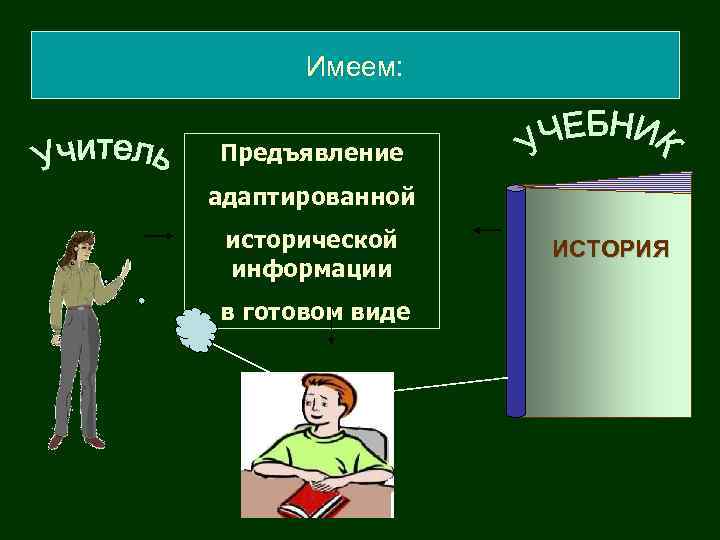 Имеем:

Учитель

Предъявление адаптированной исторической информации в готовом виде

УЧЕБНИК

ИСТОРИЯ